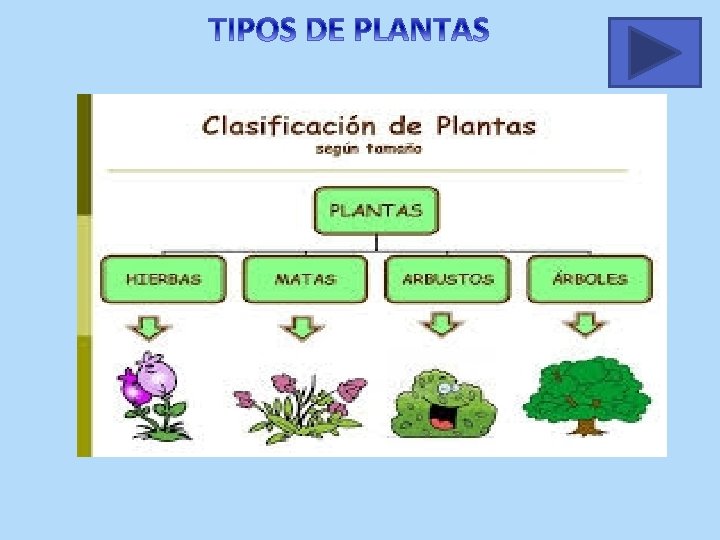 TIPOS DE PLANTAS

Clasificación de Plantas
según tamaño

PLANTAS

HIERBAS

MATAS

ARBUSTOS

ÁRBOLES